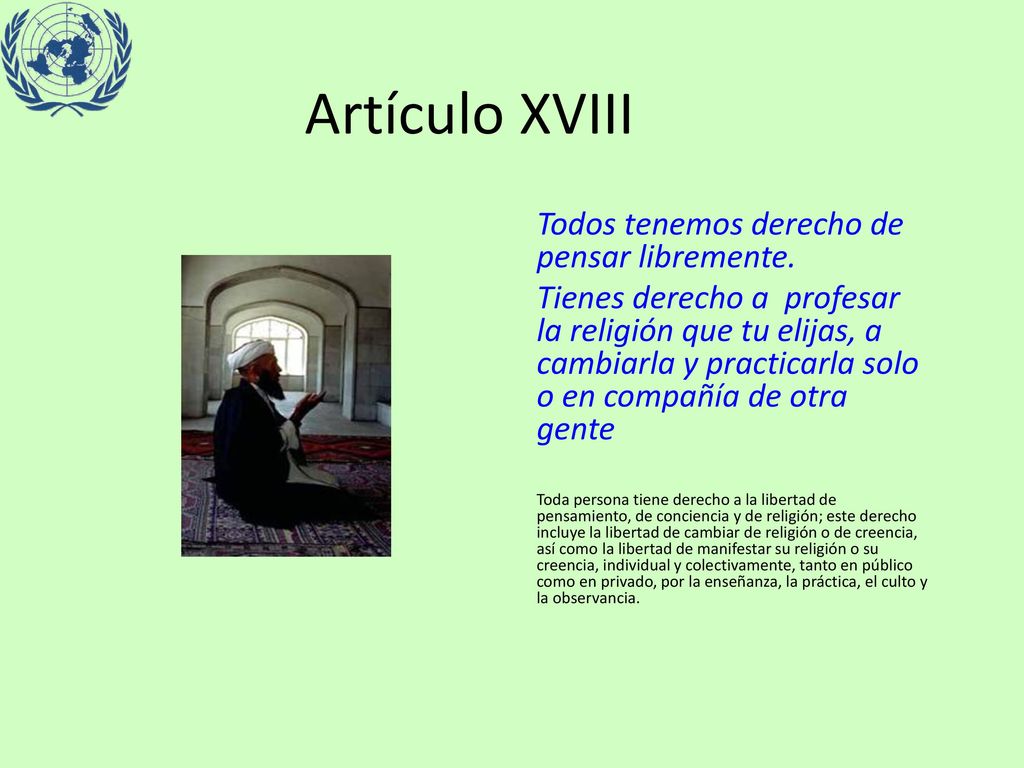 Artículo XVIII

Todos tenemos derecho de pensar libremente.

Tienes derecho a profesar la religión que tu elijas, a cambiarla y practicarla solo o en compañía de otra gente

Toda persona tiene derecho a la libertad de pensamiento, de conciencia y de religión; este derecho incluye la libertad de cambiar de religión o de creencia, así como la libertad de manifestar su religión o su creencia, individual y colectivamente, tanto en público como en privado, por la enseñanza, la práctica, el culto y la observancia.